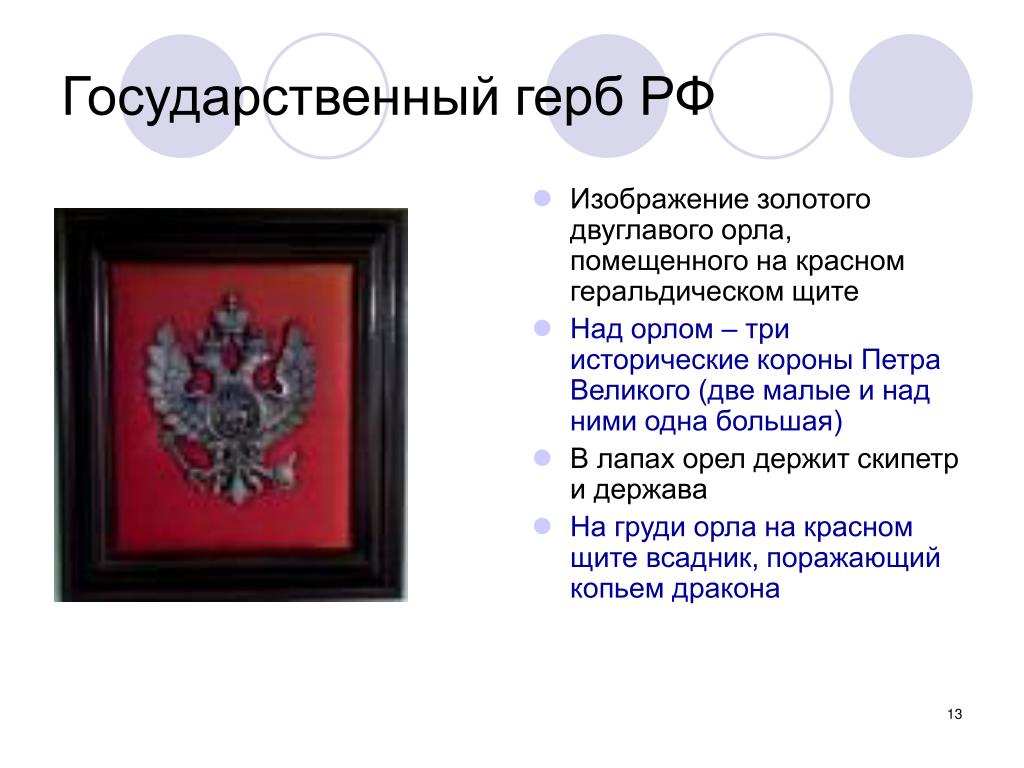 Государственный герб РФ

- Изображение золотого двуглавого орла, помещенного на красном геральдическом щите
- Над орлом – три исторические короны Петра Великого (две малые и над ними одна большая)
- В лапах орел держит скипетр и держава
- На груди орла на красном щите всадник, поражающий копьем дракона

13